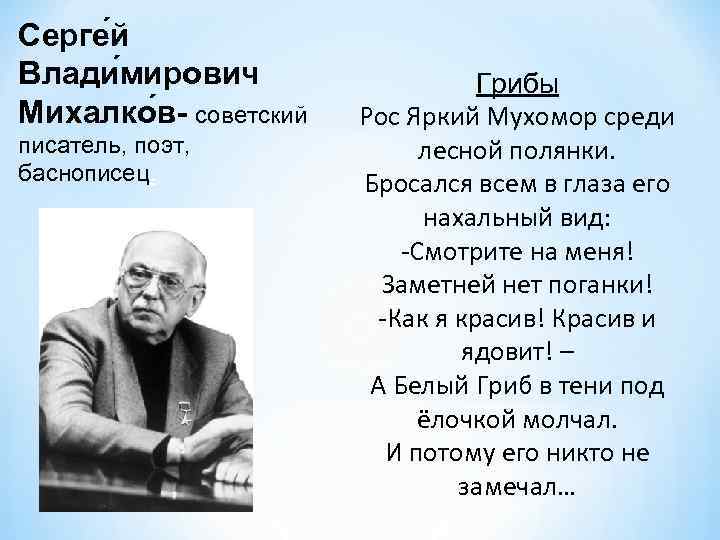 Серге́й Влади́мирович Михалко́в- советский писатель, поэт, баснописец

Грибы
Рос Яркий Мухомор среди лесной полянки.
Бросался всем в глаза его нахальный вид:
-Смотрите на меня!
Заметней нет поганки!
-Как я красив! Красив и ядовит! –
А Белый Гриб в тени под ёлочкой молчал.
И потому его никто не замечал…